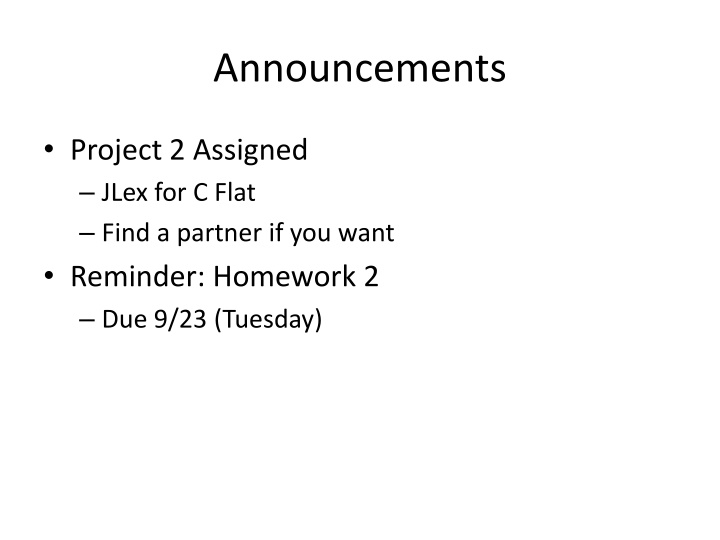 Announcements

• Project 2 Assigned
– JLex for C Flat
– Find a partner if you want
• Reminder: Homework 2
– Due 9/23 (Tuesday)